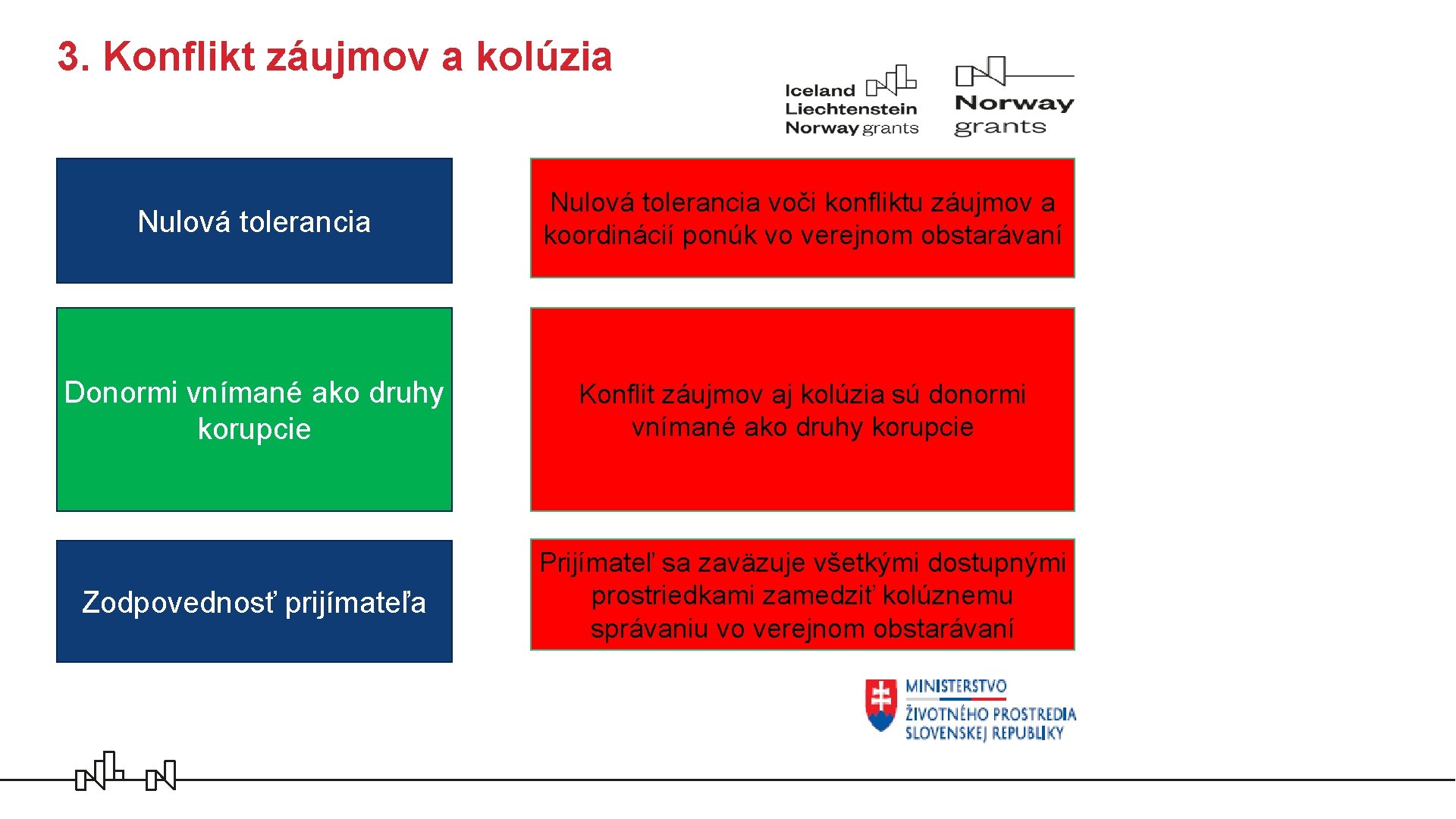 3. Konflikt záujmov a kolúzia

Iceland
Liechtenstein
Norway grants

Norway
grants

Nulová tolerancia

Nulová tolerancia voči konfliktu záujmov a koordinácií ponúk vo verejnom obstarávaní

Donormi vnímané ako druhy korupcie

Konflit záujmov aj kolúzia sú donormi vnímané ako druhy korupcie

Zodpovednosť prijímateľa

Prijímateľ sa zaväzuje všetkými dostupnými prostriedkami zamedziť kolúznemu správaniu vo verejnom obstarávaní

MINISTERSTVO
ŽIVOTNÉHO PROSTREDIA
SLOVENSKEJ REPUBLIKY